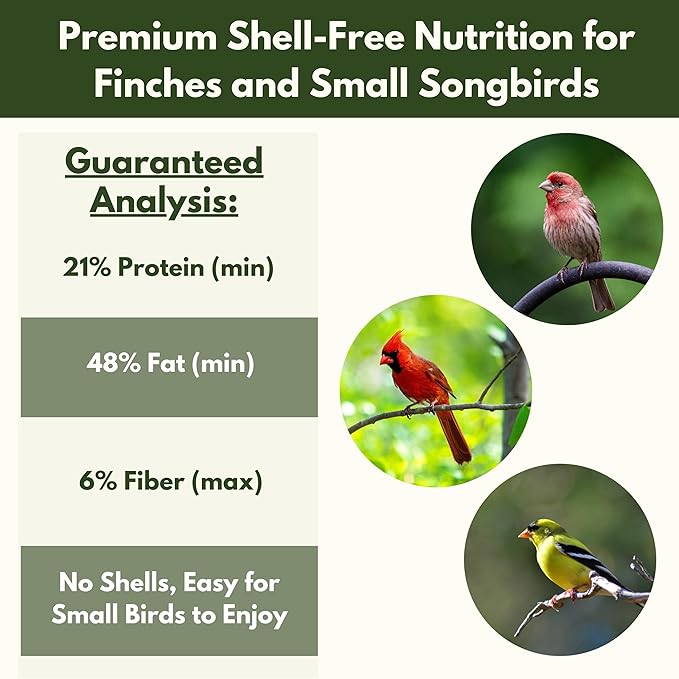 Premium Shell-Free Nutrition for Finches and Small Songbirds

Guaranteed Analysis:

21% Protein (min)

48% Fat (min)

6% Fiber (max)

No Shells, Easy for Small Birds to Enjoy